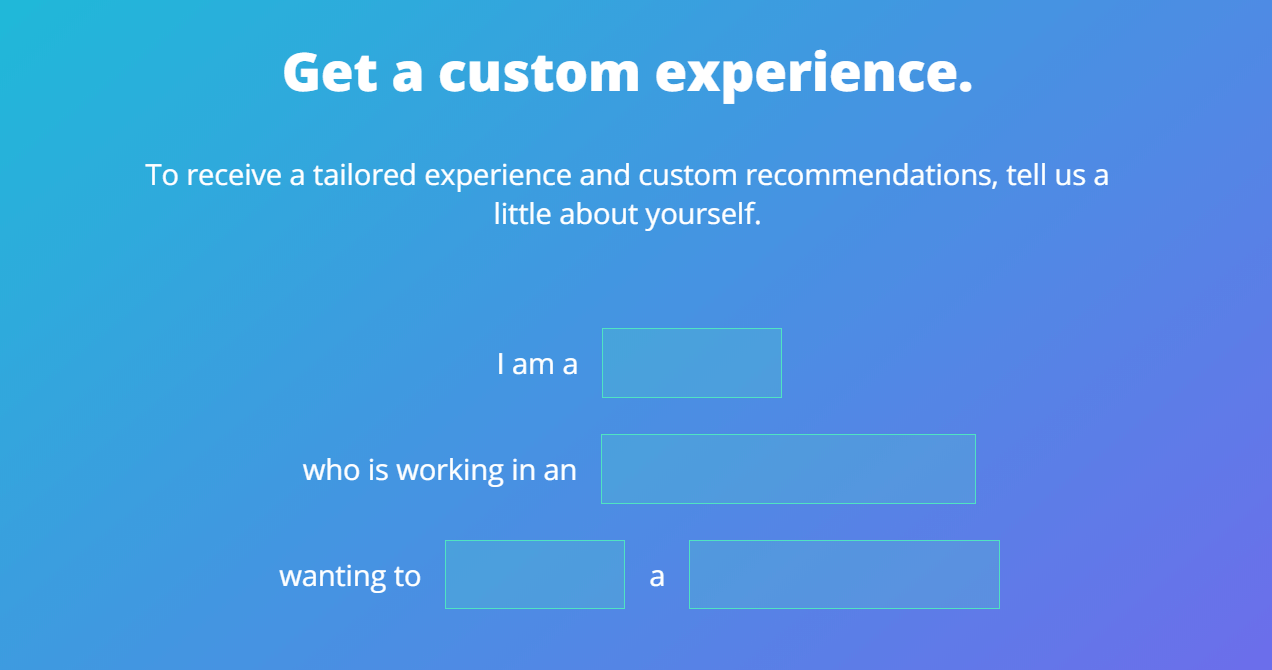 Get a custom experience.

To receive a tailored experience and custom recommendations, tell us a little about yourself.

I am a

who is working in an

wanting to a